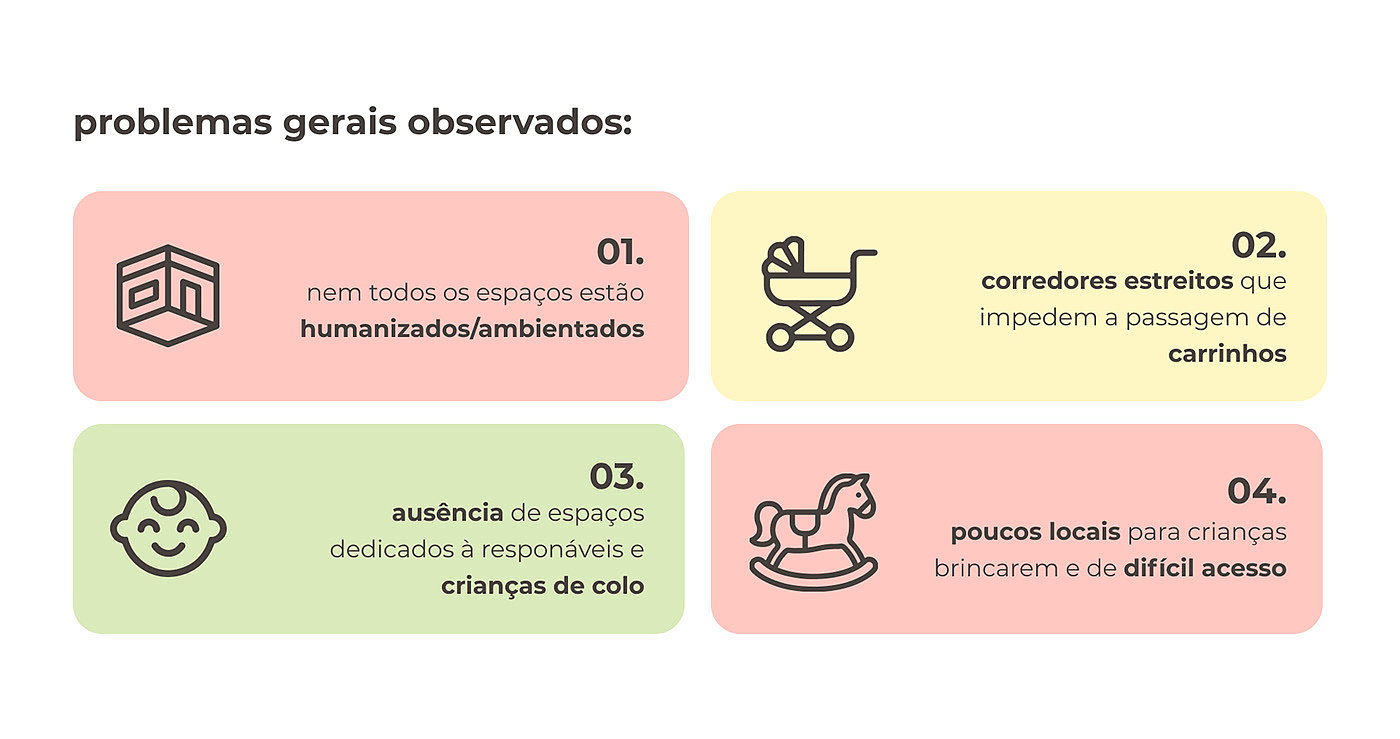 problemas gerais observados:

01.
nem todos os espaços estão humanizados/ambientados

02.
corredores estreitos que impedem a passagem de carrinhos

03.
ausência de espaços dedicados à responáveis e crianças de colo

04.
poucos locais para crianças brincarem e de difícil acesso